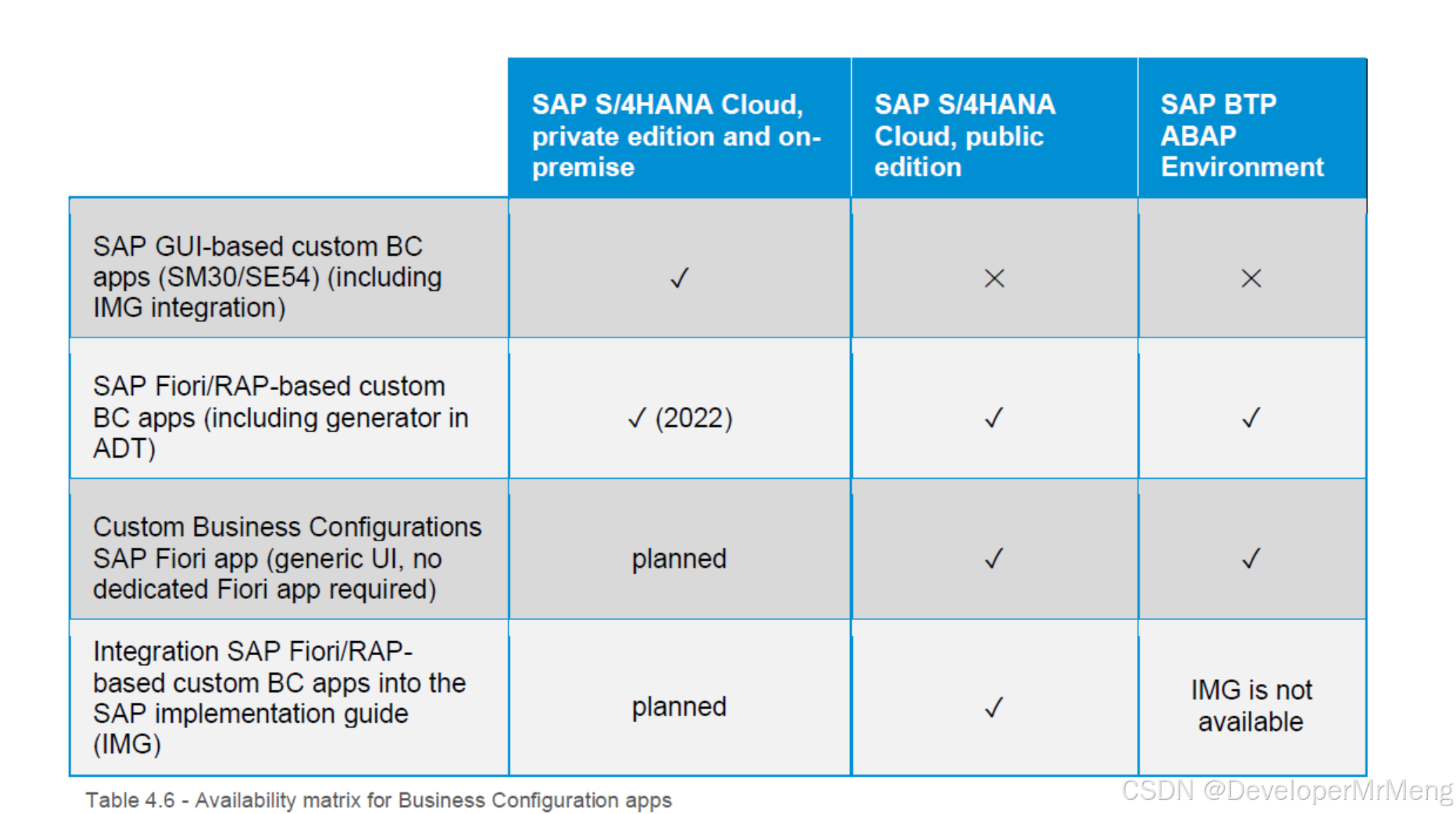 | | SAP S/4HANA Cloud, private edition and on-premise | SAP S/4HANA Cloud, public edition | SAP BTP ABAP Environment |
|---|---|---|---|
| SAP GUI-based custom BC apps (SM30/SE54) (including IMG integration) | ✓ | × | × |
| SAP Fiori/RAP-based custom BC apps (including generator in ADT) | ✓ (2022) | ✓ | ✓ |
| Custom Business Configurations SAP Fiori app (generic UI, no dedicated Fiori app required) | planned | ✓ | ✓ |
| Integration SAP Fiori/RAP-based custom BC apps into the SAP implementation guide (IMG) | planned | ✓ | IMG is not available |

Table 4.6 - Availability matrix for Business Configuration apps

CSDN @DeveloperMrMeng